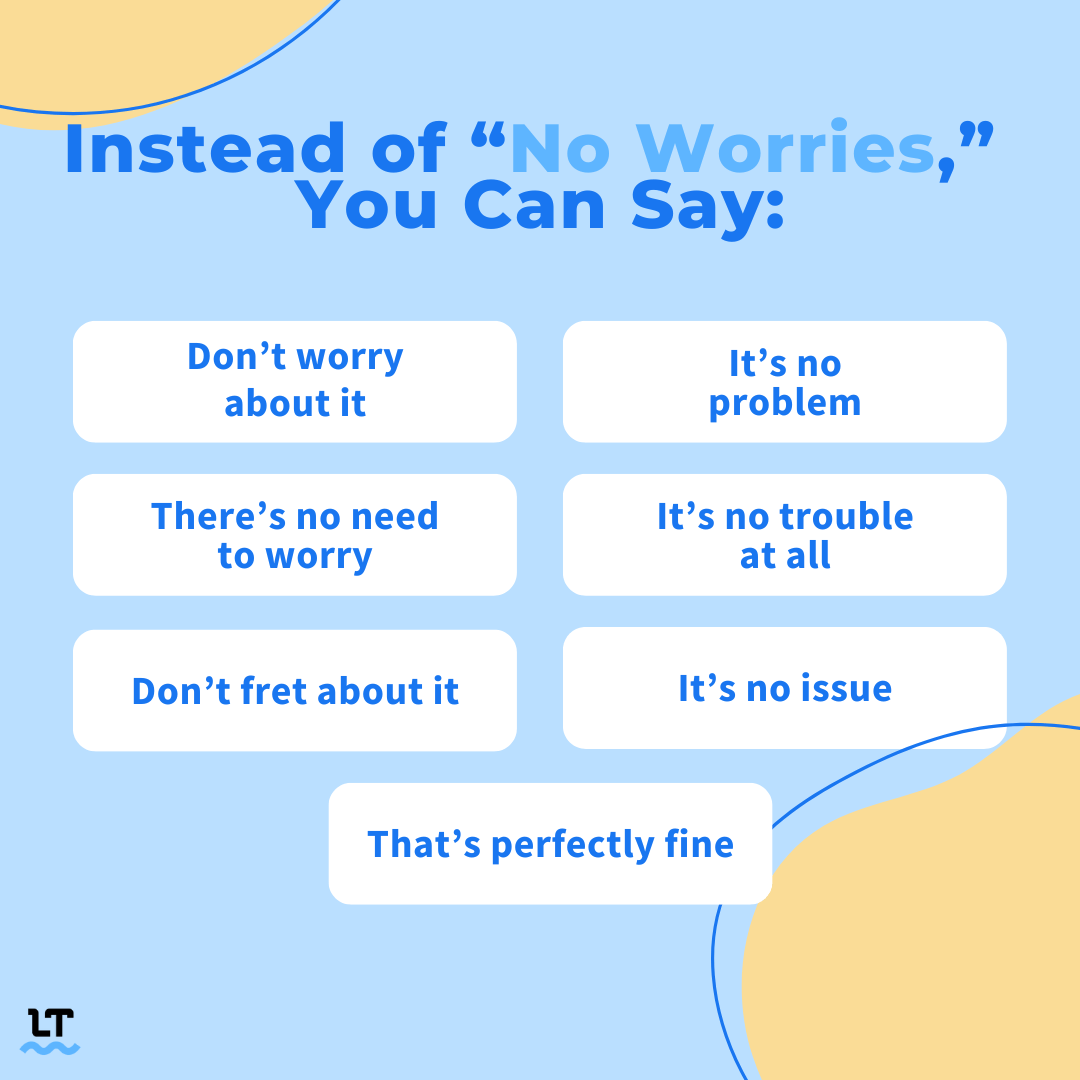 Instead of “No Worries,” You Can Say:

Don’t worry about it

It’s no problem

There’s no need to worry

It’s no trouble at all

Don’t fret about it

It’s no issue

That’s perfectly fine

LT